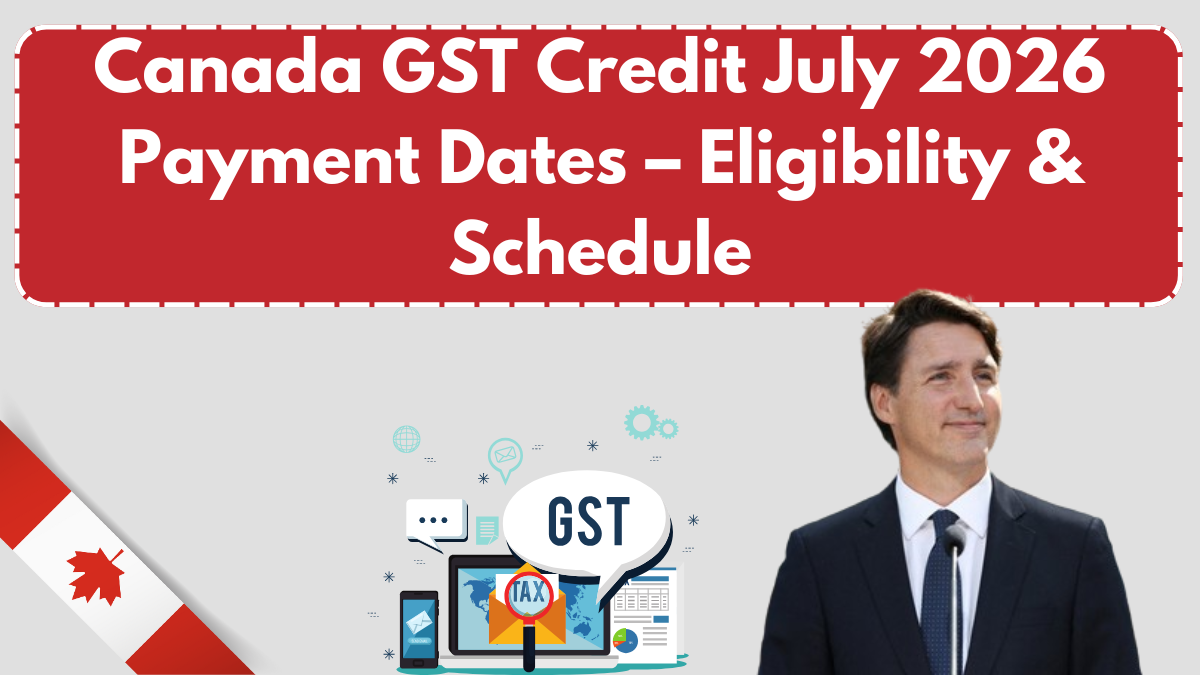 Canada GST Credit July 2026 Payment Dates – Eligibility & Schedule

GST

TAX